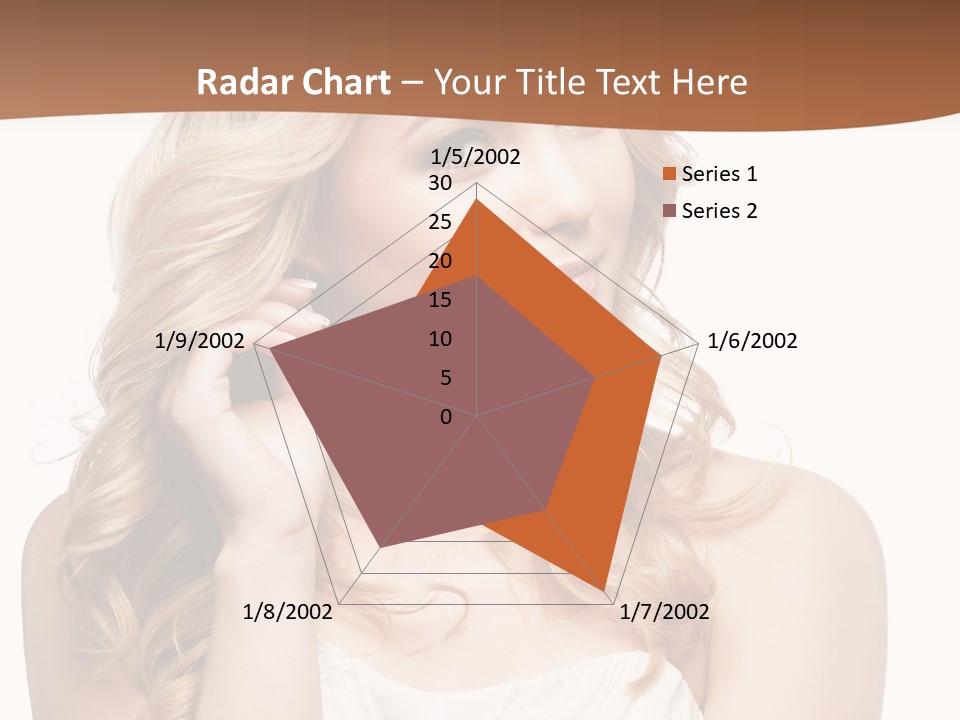 Radar Chart – Your Title Text Here

1/5/2002
30
25
20
15
10
5
0
1/6/2002
1/7/2002
1/8/2002
1/9/2002

Series 1
Series 2